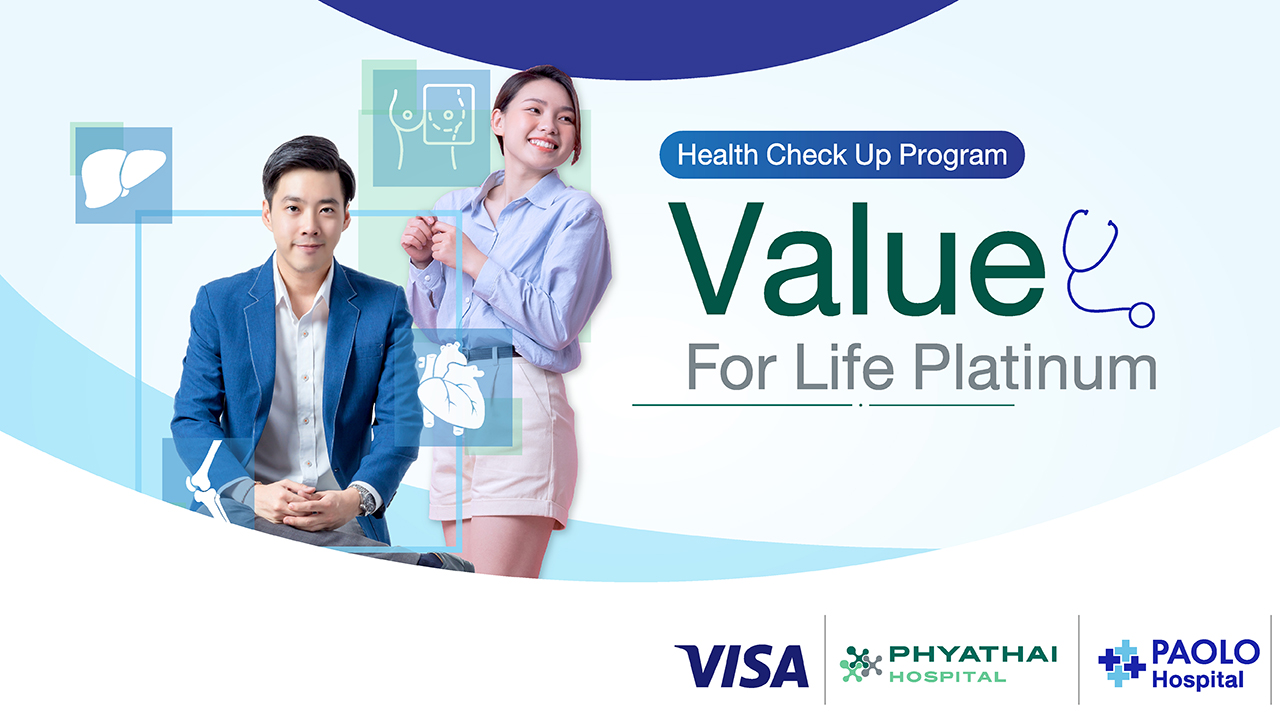 Health Check Up Program

Value

For Life Platinum

VISA

PHYATHAI HOSPITAL

PAOLO Hospital